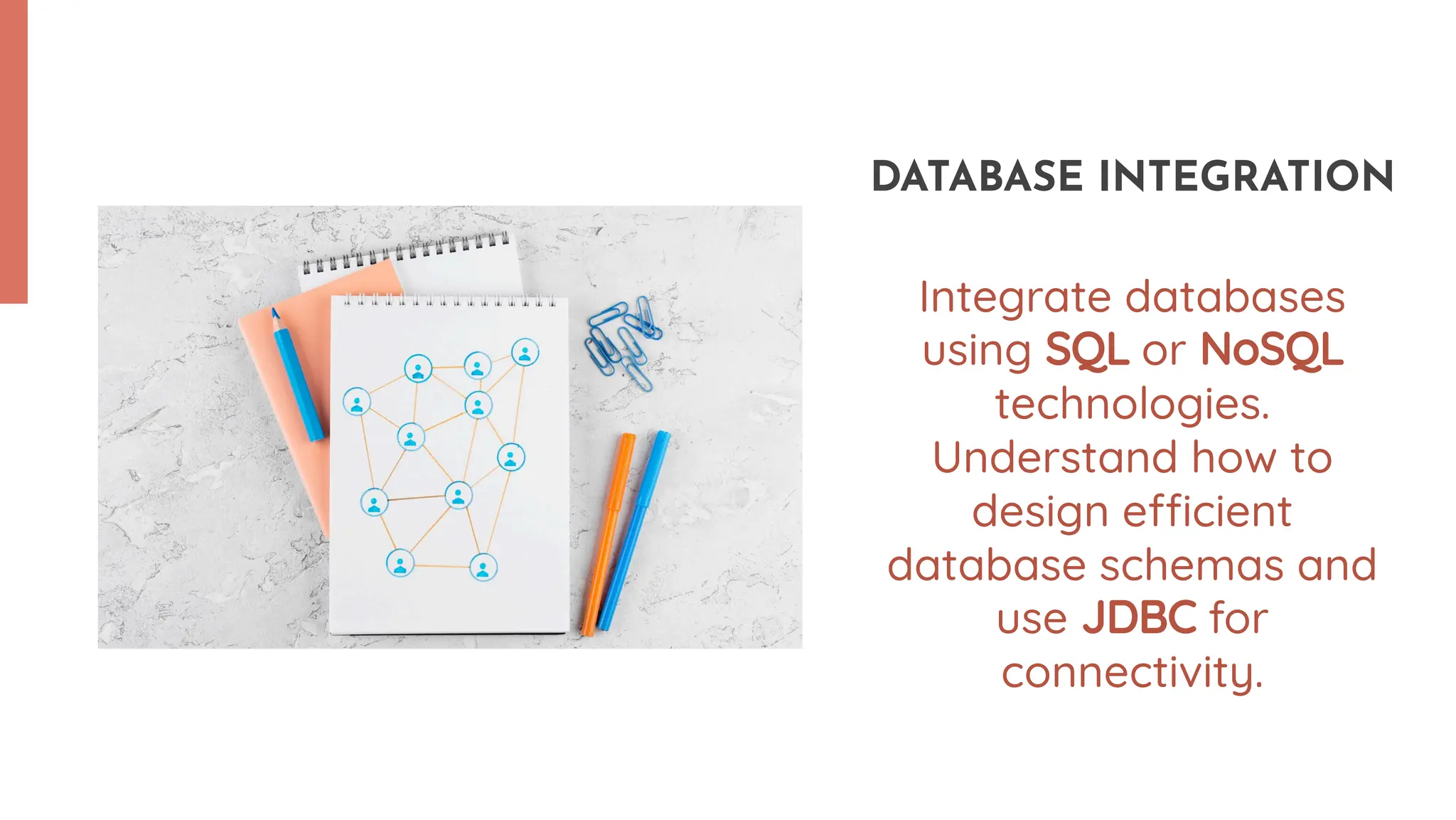 DATABASE INTEGRATION

Integrate databases using SQL or NoSQL technologies. Understand how to design efficient database schemas and use JDBC for connectivity.